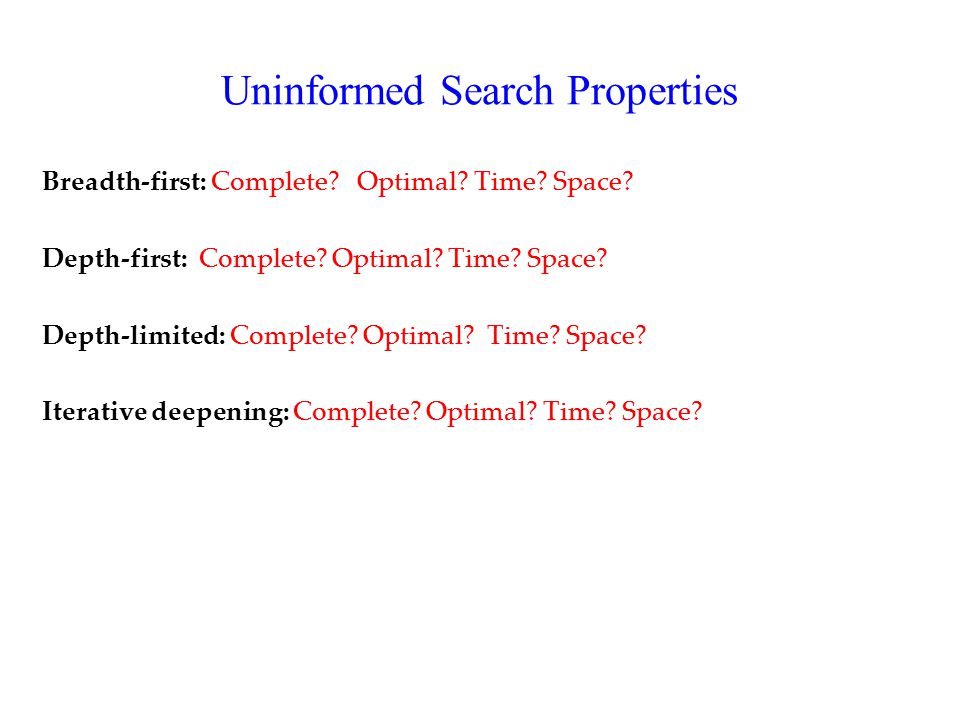 Uninformed Search Properties

Breadth-first: Complete? Optimal? Time? Space?

Depth-first: Complete? Optimal? Time? Space?

Depth-limited: Complete? Optimal? Time? Space?

Iterative deepening: Complete? Optimal? Time? Space?